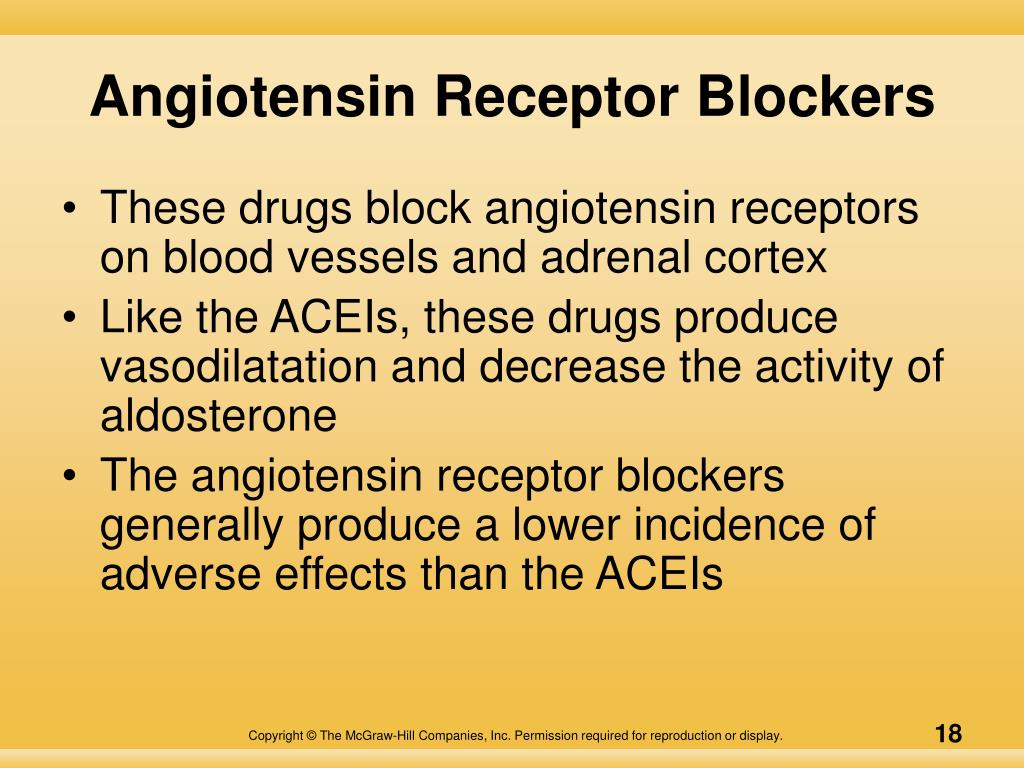 Angiotensin Receptor Blockers

• These drugs block angiotensin receptors on blood vessels and adrenal cortex
• Like the ACEIs, these drugs produce vasodilatation and decrease the activity of aldosterone
• The angiotensin receptor blockers generally produce a lower incidence of adverse effects than the ACEIs

Copyright © The McGraw-Hill Companies, Inc. Permission required for reproduction or display.

18